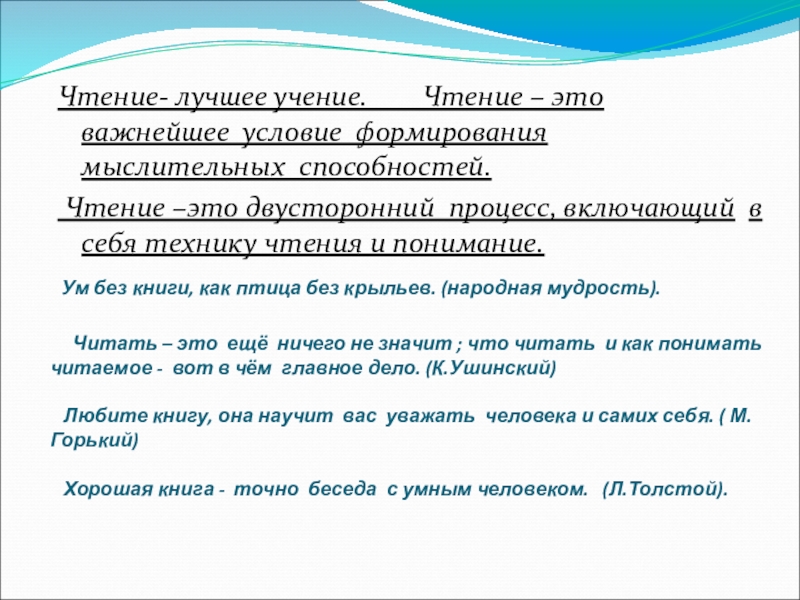 Чтение- лучшее учение.        Чтение – это важнейшее условие формирования мыслительных способностей.

Чтение –это двусторонний процесс, включающий в себя технику чтения и понимание.

Ум без книги, как птица без крыльев. (народная мудрость).

Читать – это ещё ничего не значит ; что читать и как понимать читаемое - вот в чём главное дело. (К.Ушинский)

Любите книгу, она научит вас уважать человека и самих себя. ( М. Горький)

Хорошая книга - точно беседа с умным человеком.   (Л.Толстой).